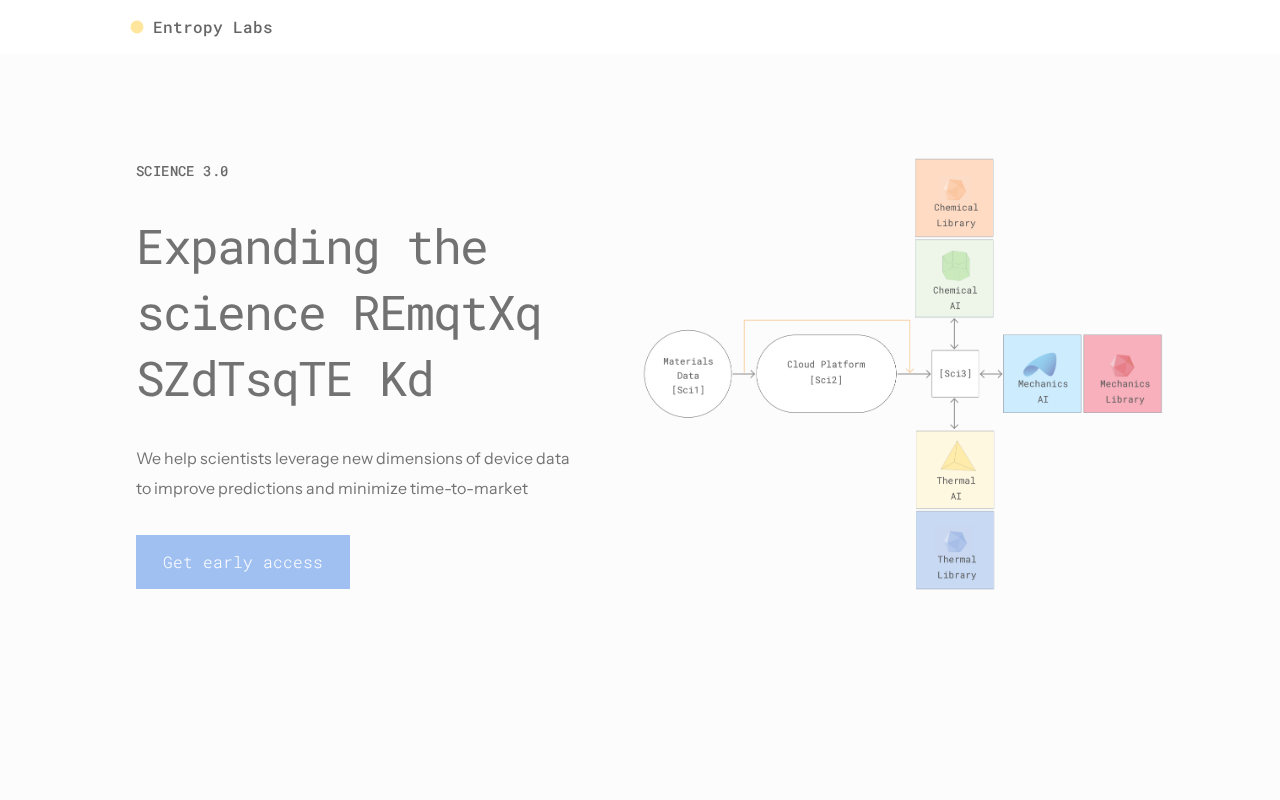 Entropy Labs

SCIENCE 3.0

Expanding the science REmqtXq SZdTsqTE Kd

We help scientists leverage new dimensions of device data to improve predictions and minimize time-to-market

Get early access

Chemical Library

Chemical AI

Materials Data [Sci1]

Cloud Platform [Sci2]

[Sci3]

Mechanics AI

Mechanics Library

Thermal AI

Thermal Library